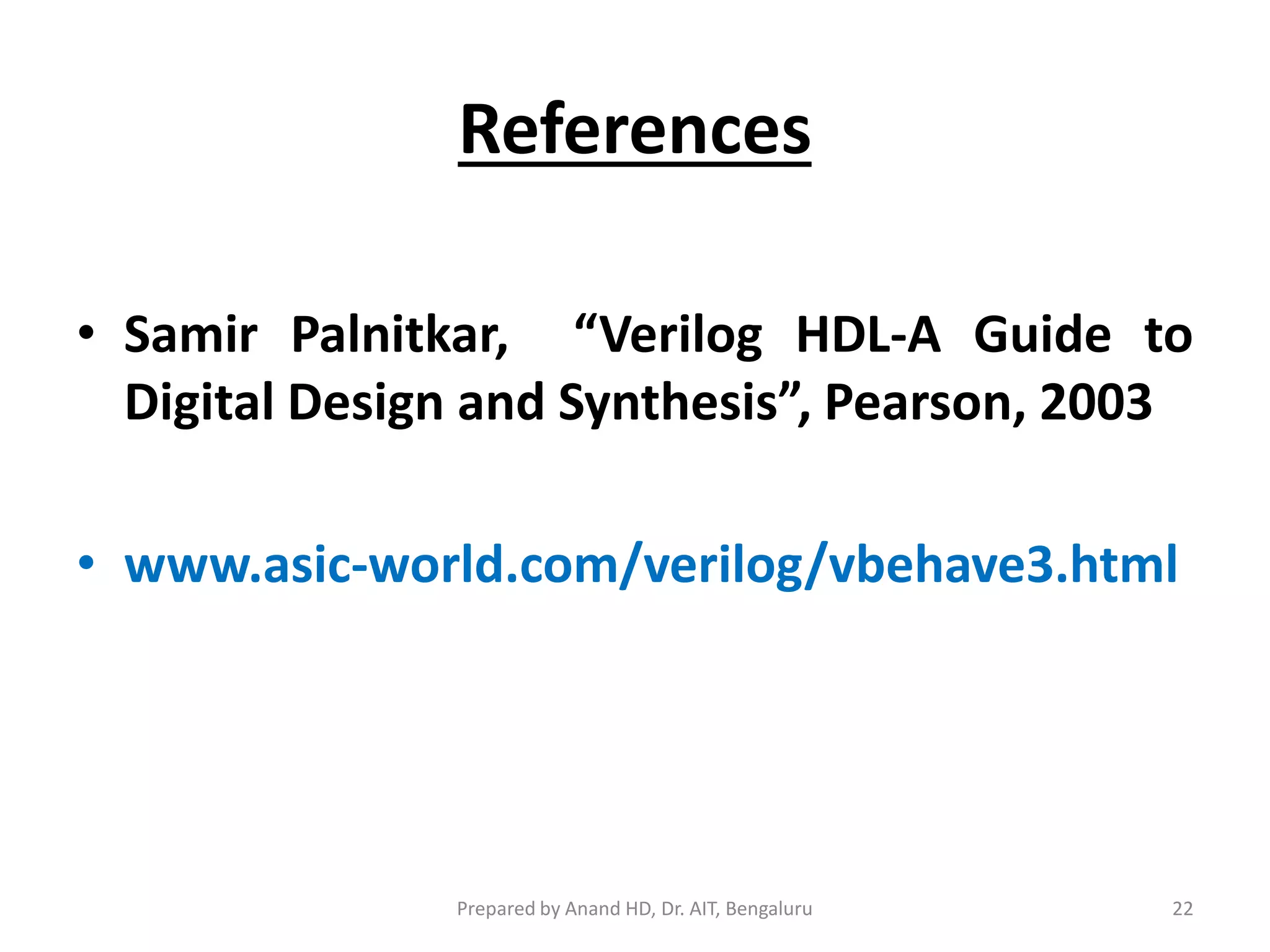 References

• Samir Palnitkar, “Verilog HDL-A Guide to Digital Design and Synthesis”, Pearson, 2003

• www.asic-world.com/verilog/vbehave3.html

Prepared by Anand HD, Dr. AIT, Bengaluru

22